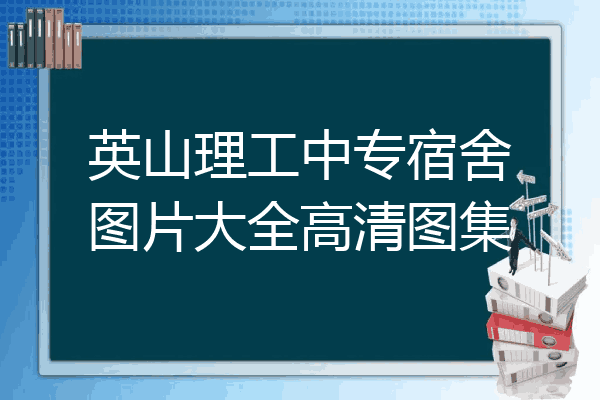 英山理工中专宿舍图片大全高清图集